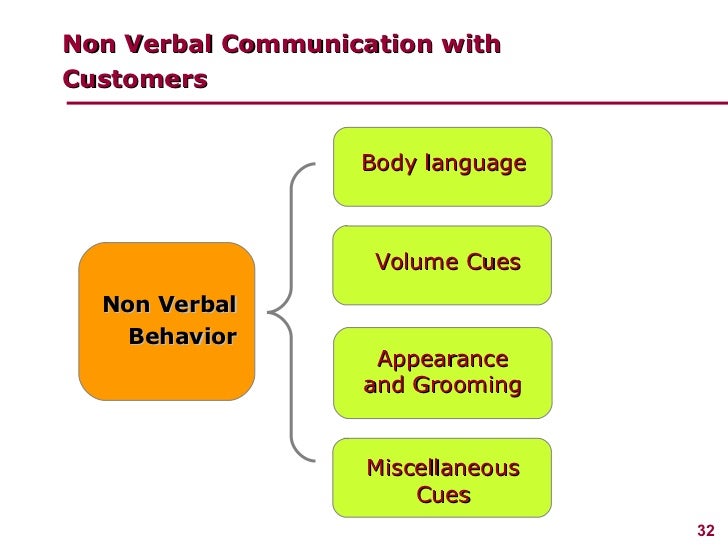 Non Verbal Communication with Customers

Non Verbal Behavior

Body language

Volume Cues

Appearance and Grooming

Miscellaneous Cues

32